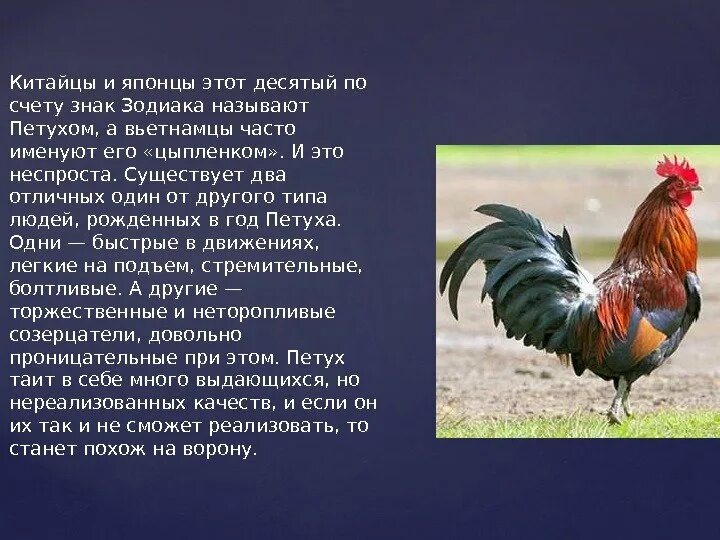 Китайцы и японцы этот десятый по счету знак Зодиака называют Петухом, а вьетнамцы часто именуют его «цыпленком». И это неспроста. Существует два отличных один от другого типа людей, рожденных в год Петуха. Одни — быстрые в движениях, легкие на подъем, стремительные, болтливые. А другие — торжественные и неторопливые созерцатели, довольно проницательные при этом. Петух таит в себе много выдающихся, но нереализованных качеств, и если он их так и не сможет реализовать, то станет похож на ворону.